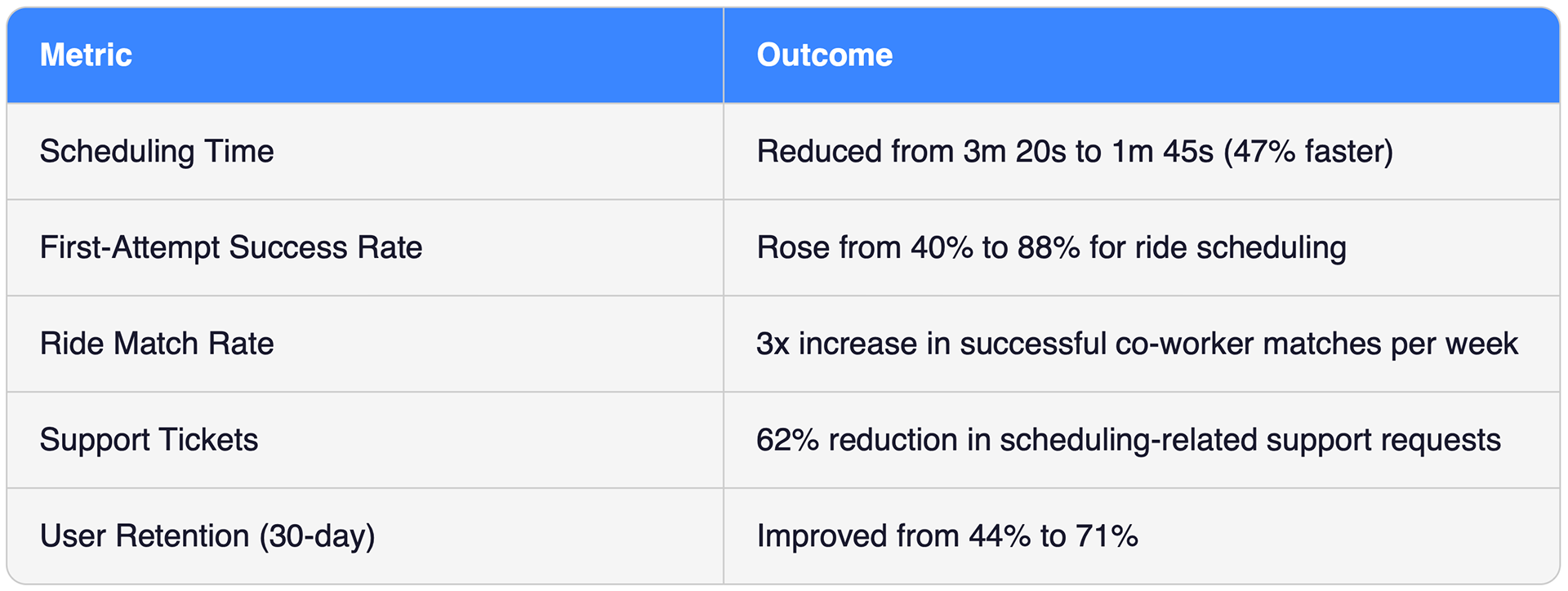 | Metric | Outcome |
|---|---|
| Scheduling Time | Reduced from 3m 20s to 1m 45s (47% faster) |
| First-Attempt Success Rate | Rose from 40% to 88% for ride scheduling |
| Ride Match Rate | 3x increase in successful co-worker matches per week |
| Support Tickets | 62% reduction in scheduling-related support requests |
| User Retention (30-day) | Improved from 44% to 71% |